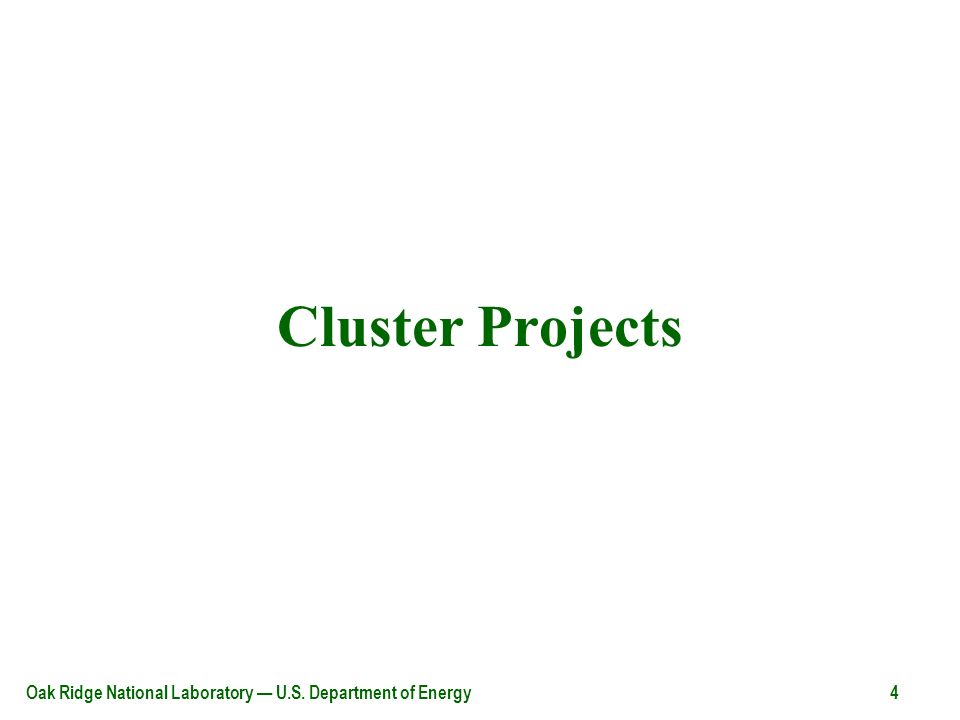 Cluster Projects

Oak Ridge National Laboratory — U.S. Department of Energy 4